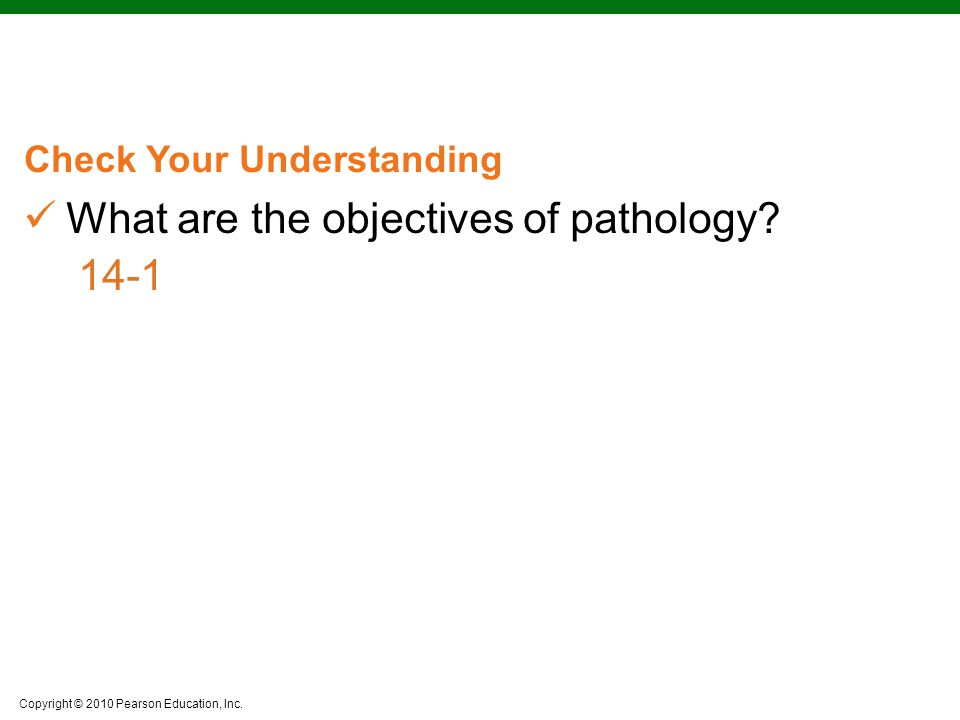 Check Your Understanding

✓ What are the objectives of pathology?
14-1

Copyright © 2010 Pearson Education, Inc.